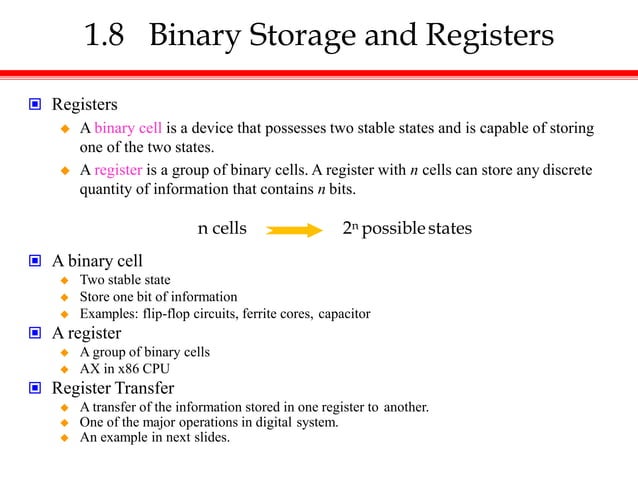 1.8 Binary Storage and Registers

Registers

A binary cell is a device that possesses two stable states and is capable of storing one of the two states.

A register is a group of binary cells. A register with $n$ cells can store any discrete quantity of information that contains $n$ bits.

n cells → $2^n$ possible states

A binary cell

Two stable state

Store one bit of information

Examples: flip-flop circuits, ferrite cores, capacitor

A register

A group of binary cells

AX in x86 CPU

Register Transfer

A transfer of the information stored in one register to another.

One of the major operations in digital system.

An example in next slides.